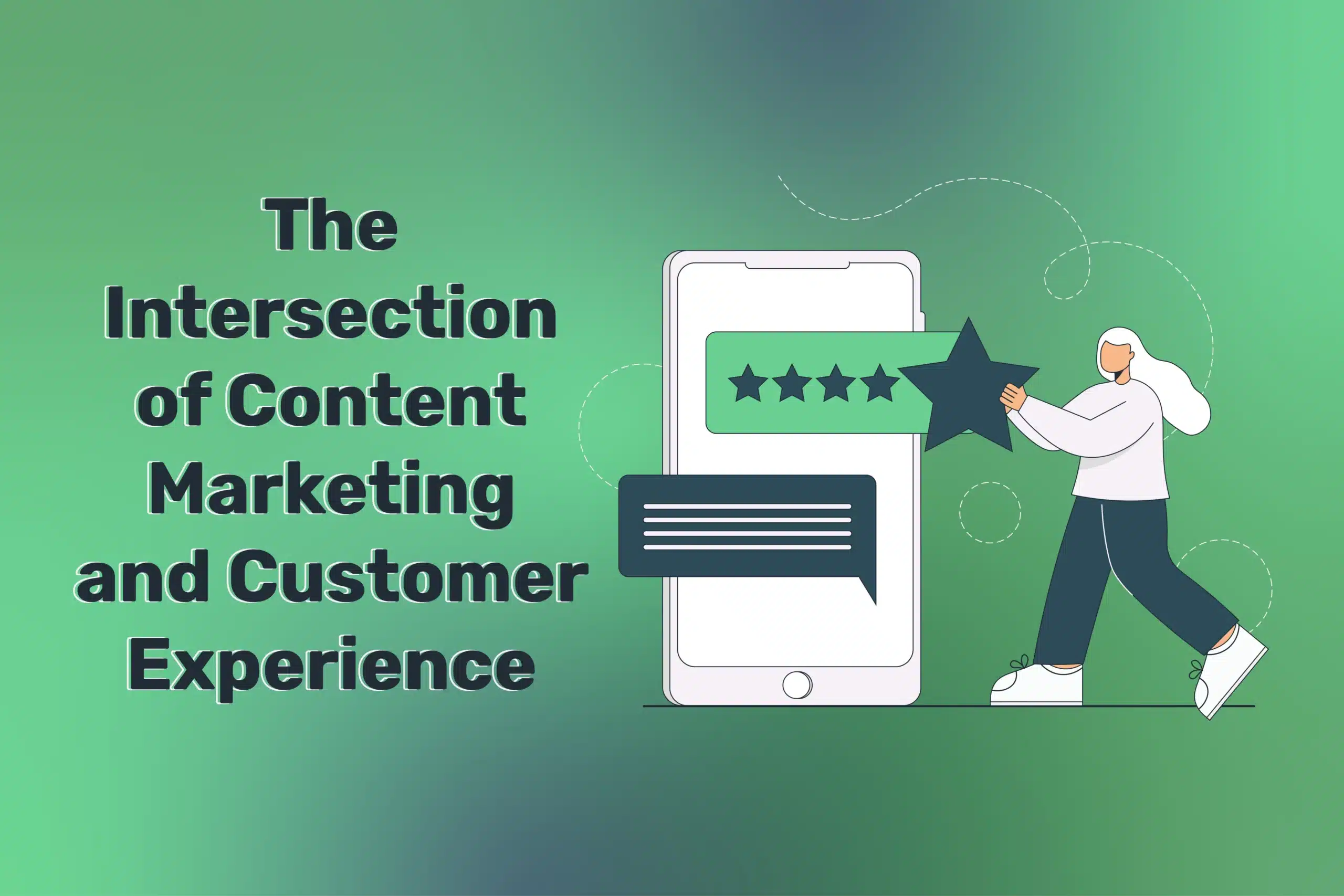 The Intersection of Content Marketing and Customer Experience